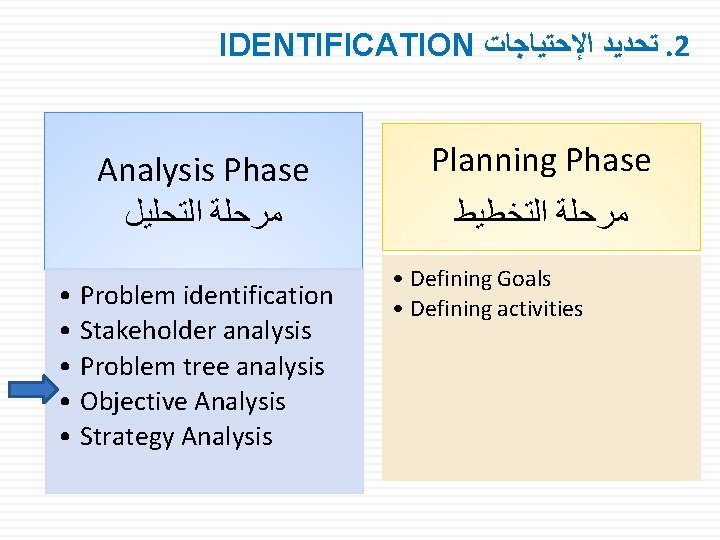 2. تحديد الإحتياجات IDENTIFICATION

Analysis Phase
مرحلة التحليل

• Problem identification
• Stakeholder analysis
• Problem tree analysis
• Objective Analysis
• Strategy Analysis

Planning Phase
مرحلة التخطيط

• Defining Goals
• Defining activities